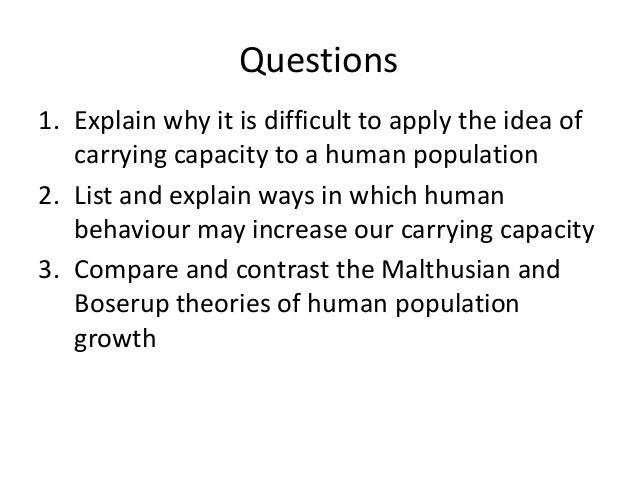 Questions

1. Explain why it is difficult to apply the idea of carrying capacity to a human population
2. List and explain ways in which human behaviour may increase our carrying capacity
3. Compare and contrast the Malthusian and Boserup theories of human population growth